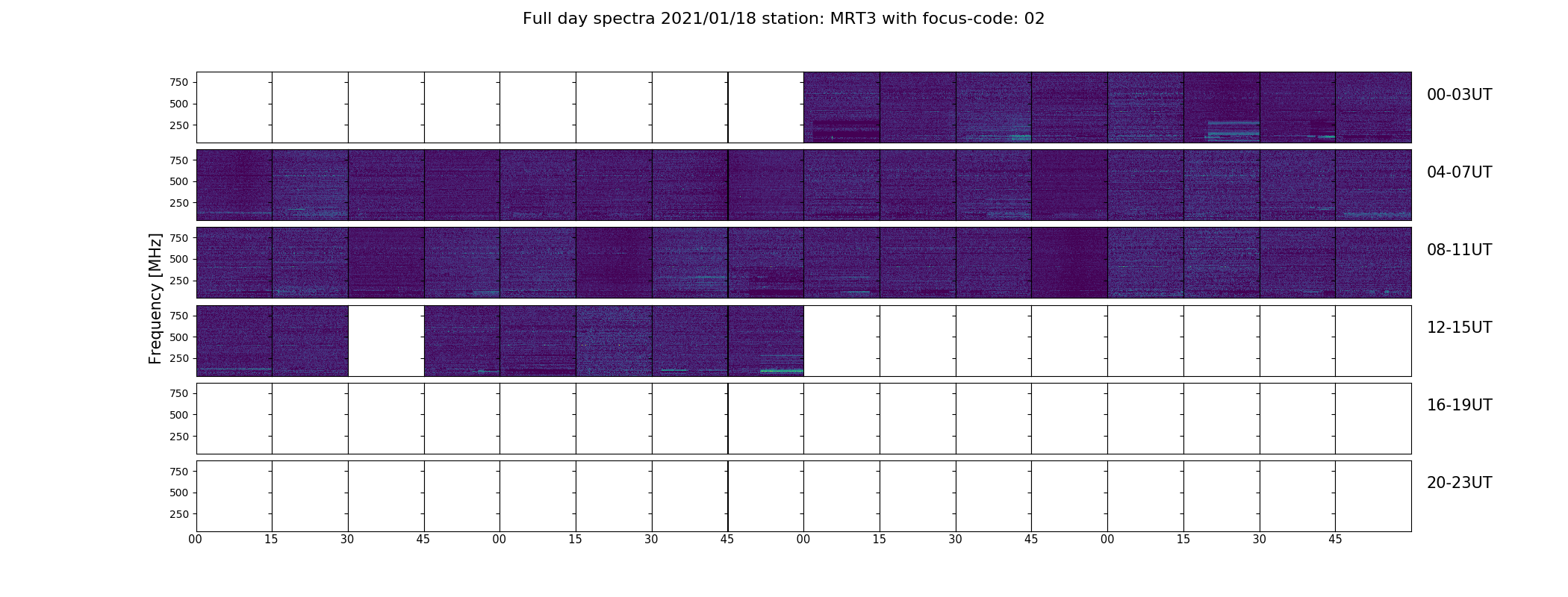 Full day spectra 2021/01/18 station: MRT3 with focus-code: 02

Frequency [MHz]

750
500
250
00-03UT

750
500
250
04-07UT

750
500
250
08-11UT

750
500
250
12-15UT

750
500
250
16-19UT

750
500
250
20-23UT

00 15 30 45 00 15 30 45 00 15 30 45 00 15 30 45